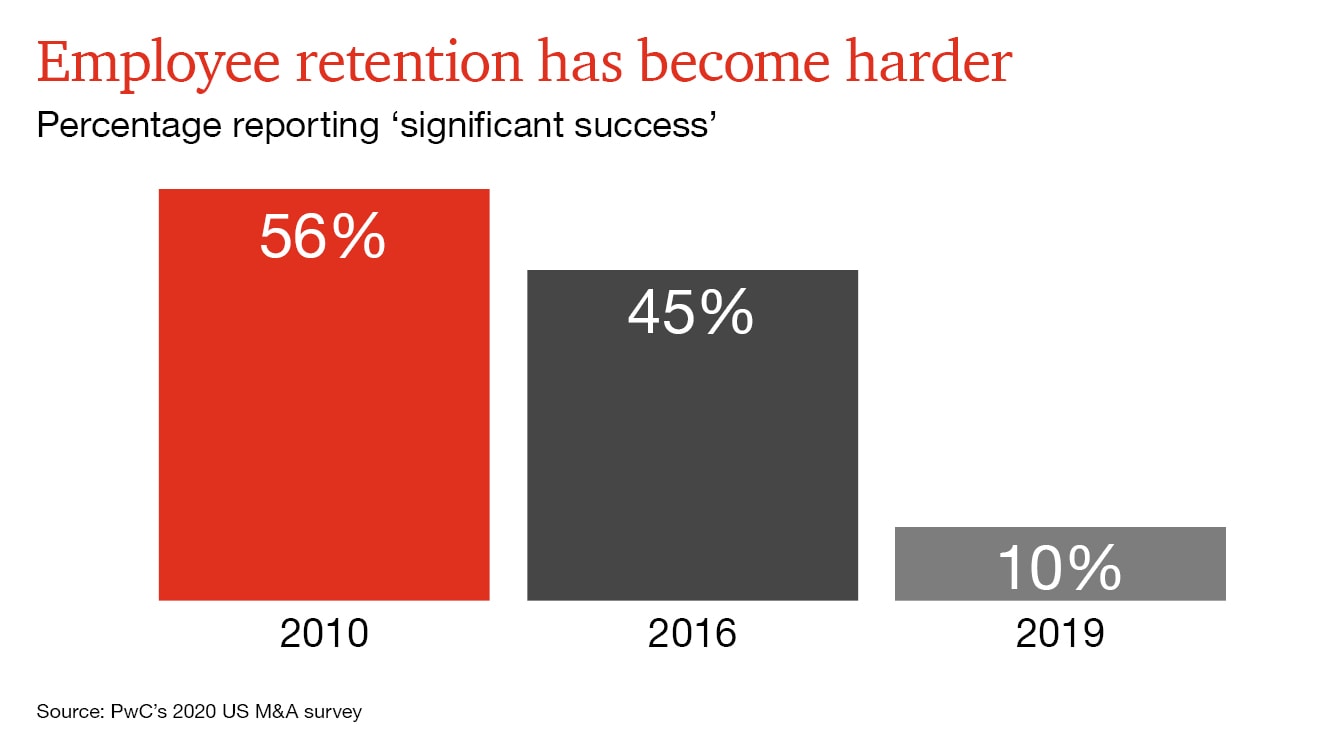 Employee retention has become harder

Percentage reporting ‘significant success’

56%

45%

10%

2010

2016

2019

Source: PwC’s 2020 US M&A survey